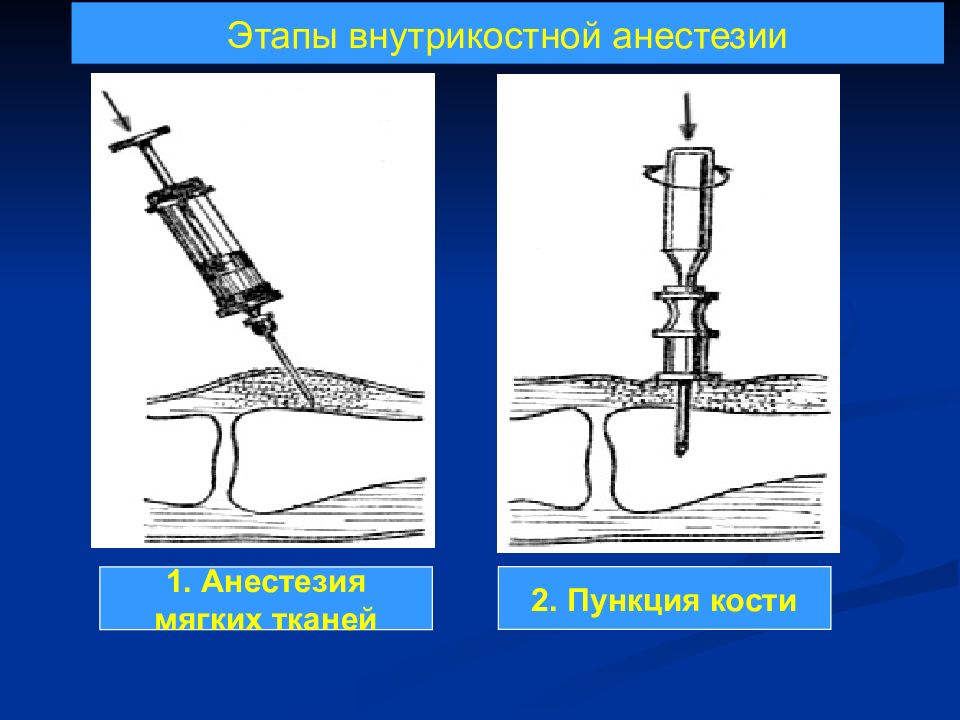 Этапы внутрикостной анестезии

1. Анестезия мягких тканей

2. Пункция кости